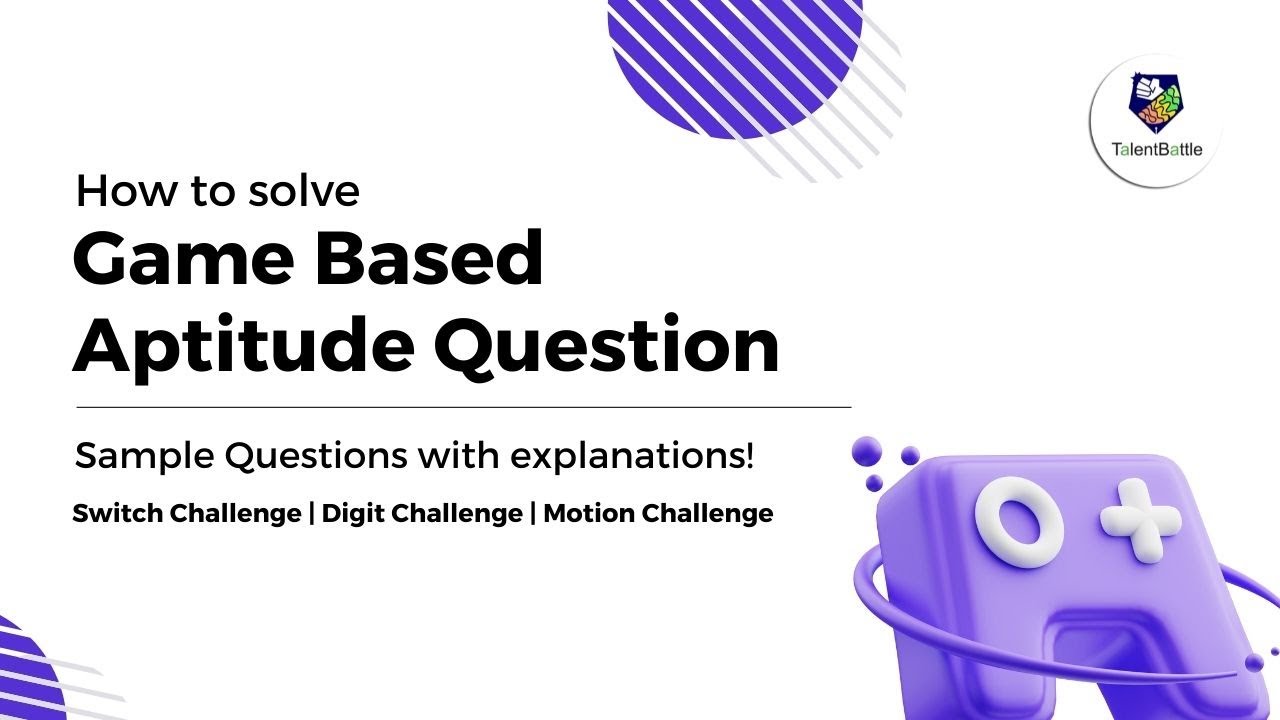 TalentBattle

How to solve

Game Based Aptitude Question

Sample Questions with explanations!

Switch Challenge | Digit Challenge | Motion Challenge